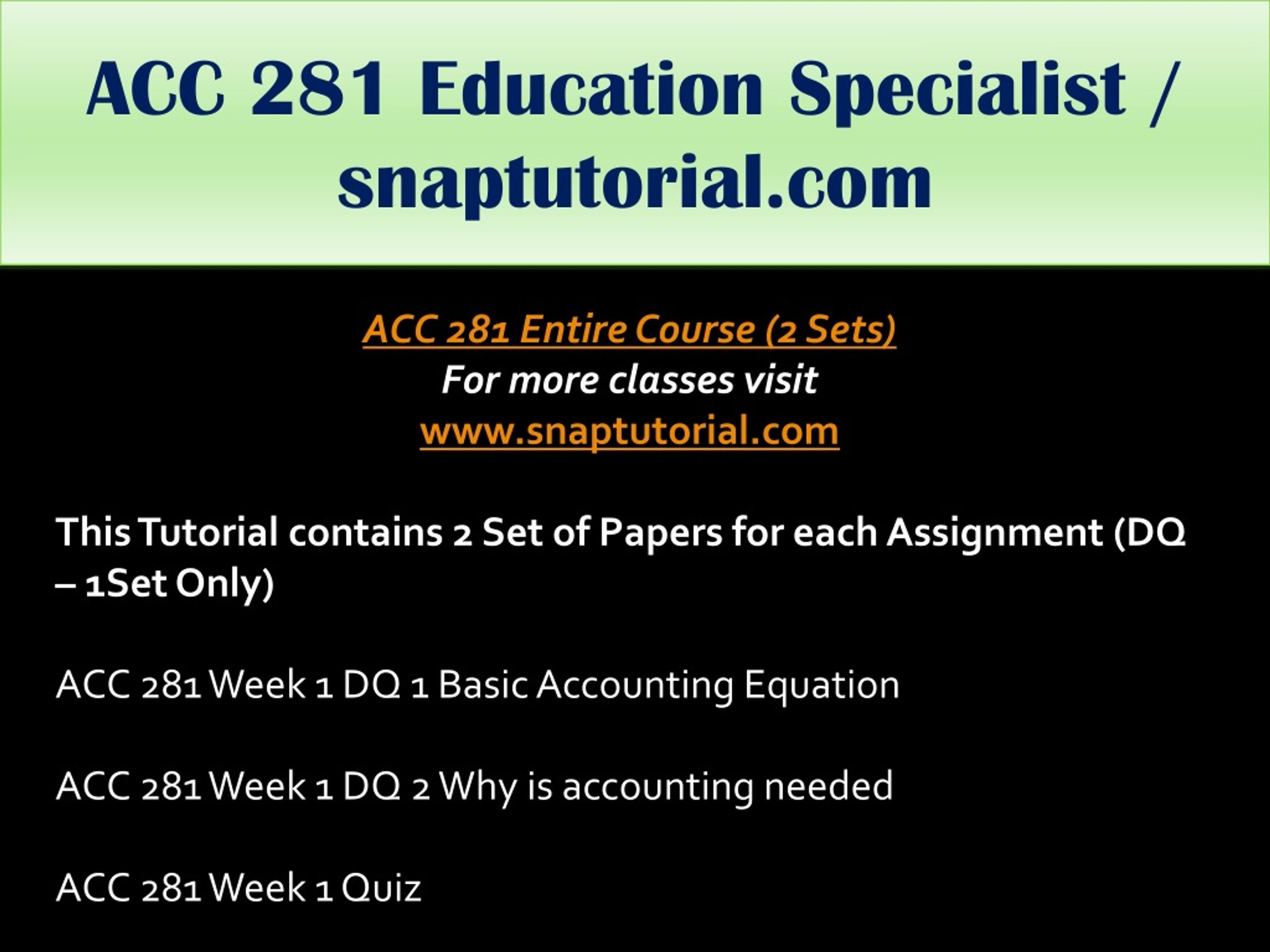 ACC 281 Education Specialist / snaptutorial.com

ACC 281 Entire Course (2 Sets)
For more classes visit
www.snaptutorial.com

This Tutorial contains 2 Set of Papers for each Assignment (DQ – 1Set Only)

ACC 281 Week 1 DQ 1 Basic Accounting Equation

ACC 281 Week 1 DQ 2 Why is accounting needed

ACC 281 Week 1 Quiz